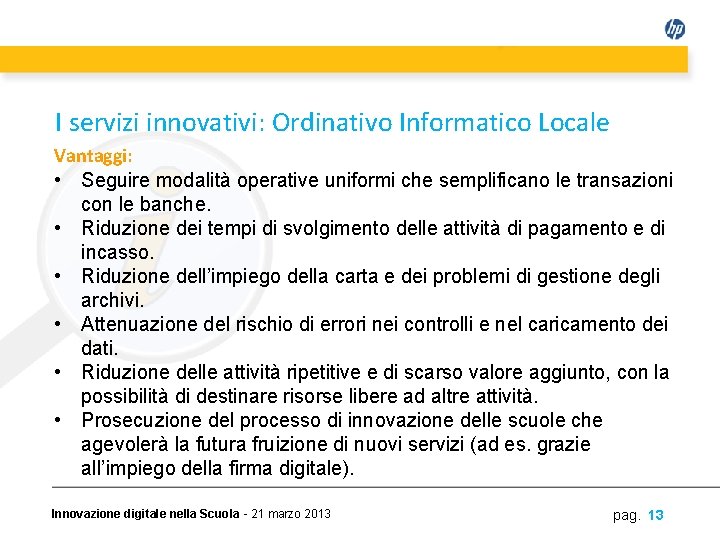 hp

I servizi innovativi: Ordinativo Informatico Locale

Vantaggi:
• Seguire modalità operative uniformi che semplificano le transazioni con le banche.
• Riduzione dei tempi di svolgimento delle attività di pagamento e di incasso.
• Riduzione dell'impiego della carta e dei problemi di gestione degli archivi.
• Attenuazione del rischio di errori nei controlli e nel caricamento dei dati.
• Riduzione delle attività ripetitive e di scarso valore aggiunto, con la possibilità di destinare risorse libere ad altre attività.
• Prosecuzione del processo di innovazione delle scuole che agevolerà la futura fruizione di nuovi servizi (ad es. grazie all'impiego della firma digitale).

Innovazione digitale nella Scuola - 21 marzo 2013

pag. 13